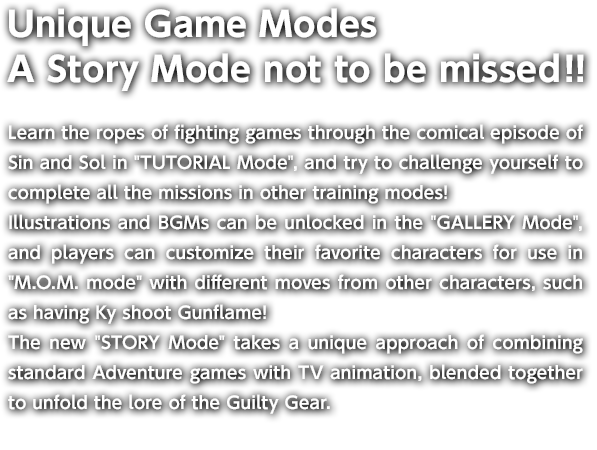 Unique Game Modes
A Story Mode not to be missed!!

Learn the ropes of fighting games through the comical episode of Sin and Sol in "TUTORIAL Mode", and try to challenge yourself to complete all the missions in other training modes!
Illustrations and BGMs can be unlocked in the "GALLERY Mode", and players can customize their favorite characters for use in "M.O.M. mode" with different moves from other characters, such as having Ky shoot Gunflame!
The new "STORY Mode" takes a unique approach of combining standard Adventure games with TV animation, blended together to unfold the lore of the Guilty Gear.